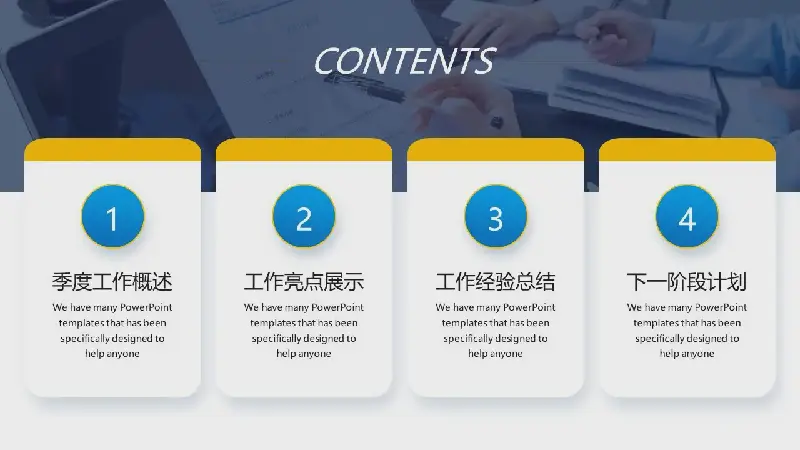 CONTENTS

1

季度工作概述

We have many PowerPoint templates that has been specifically designed to help anyone

2

工作亮点展示

We have many PowerPoint templates that has been specifically designed to help anyone

3

工作经验总结

We have many PowerPoint templates that has been specifically designed to help anyone

4

下一阶段计划

We have many PowerPoint templates that has been specifically designed to help anyone